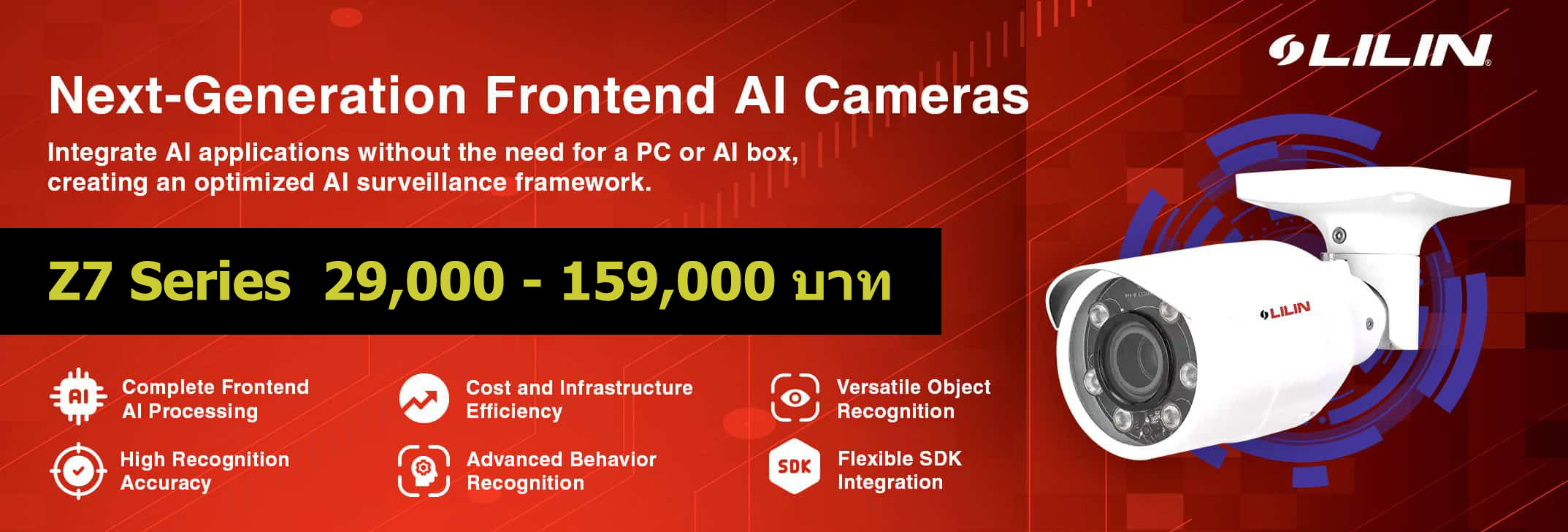 LILIN

Next-Generation Frontend AI Cameras

Integrate AI applications without the need for a PC or AI box, creating an optimized AI surveillance framework.

Z7 Series 29,000 - 159,000 บาท

AI

Complete Frontend AI Processing

Cost and Infrastructure Efficiency

Versatile Object Recognition

High Recognition Accuracy

Advanced Behavior Recognition

SDK

Flexible SDK Integration

LILIN